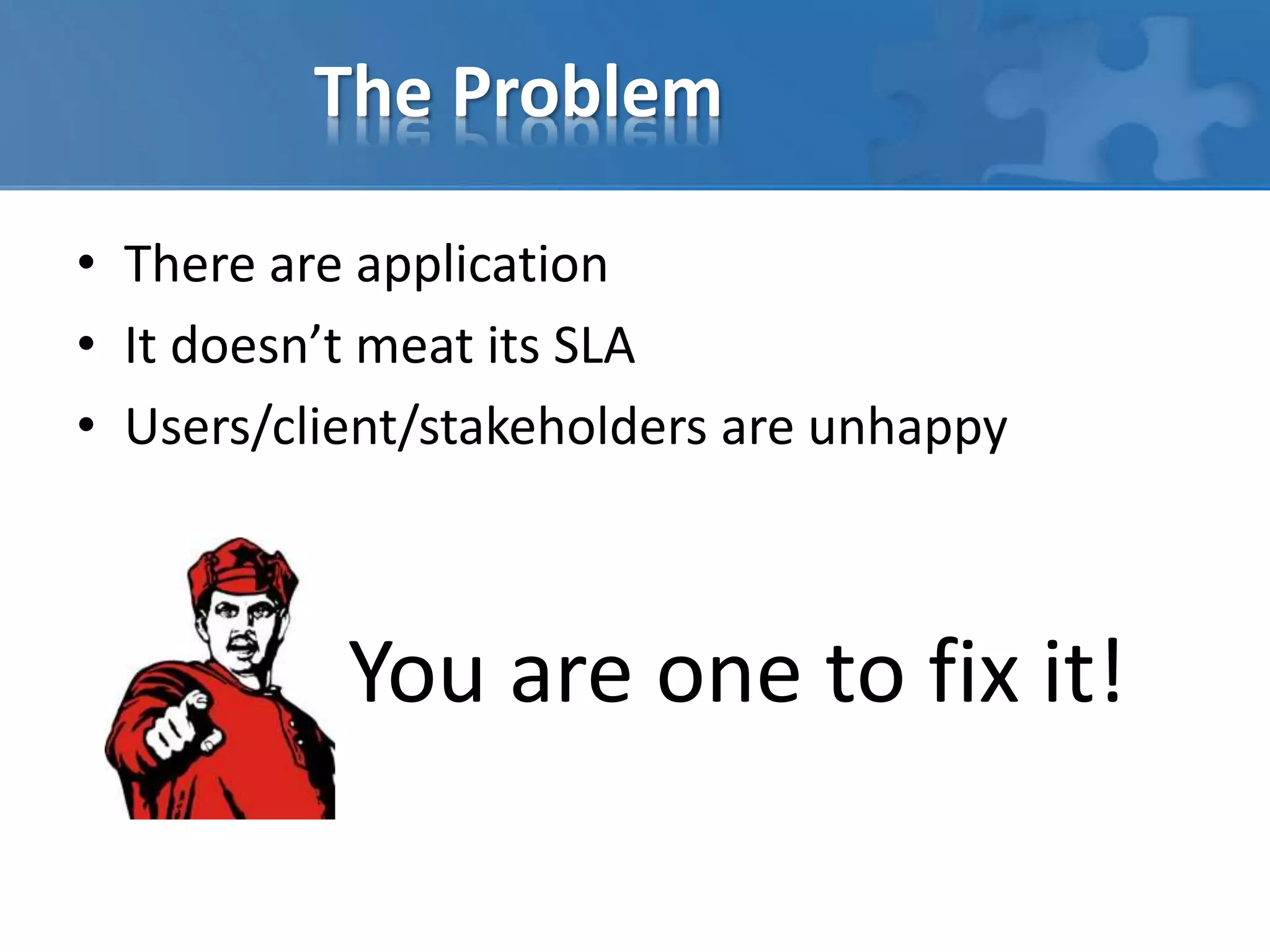 The Problem

• There are application
• It doesn’t meat its SLA
• Users/client/stakeholders are unhappy

You are one to fix it!